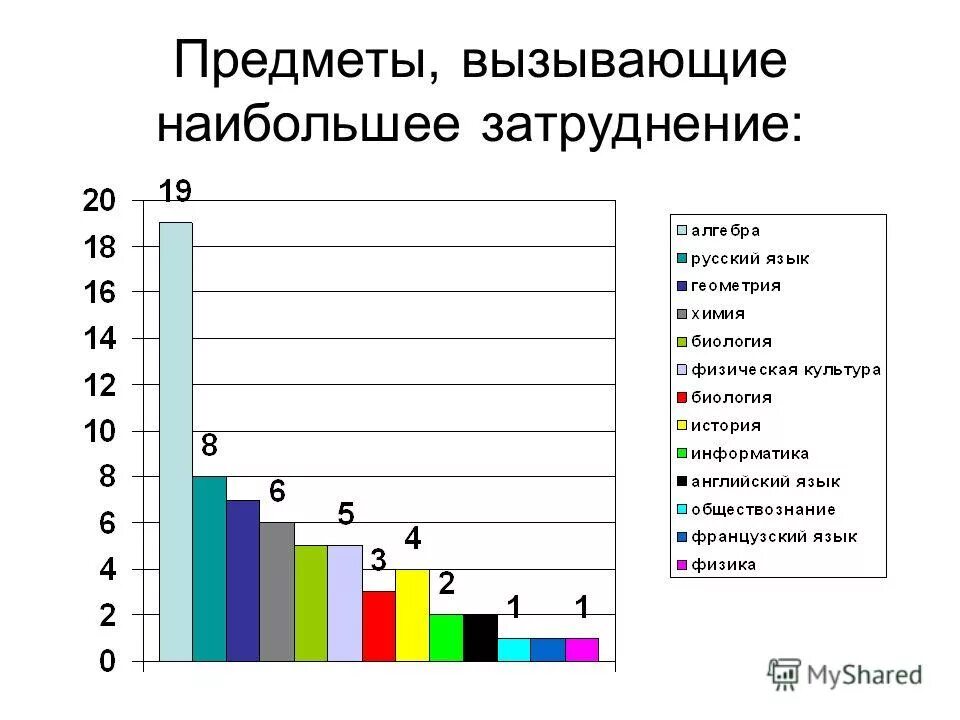 Предметы, вызывающие наибольшее затруднение:

20
18
16
14
12
10
8
6
4
2
0

19
8
6
5
3
4
2
1
1

алгебра
русский язык
геометрия
химия
биология
физическая культура
биология
история
информатика
английский язык
обществознание
французский язык
физика

MyShared